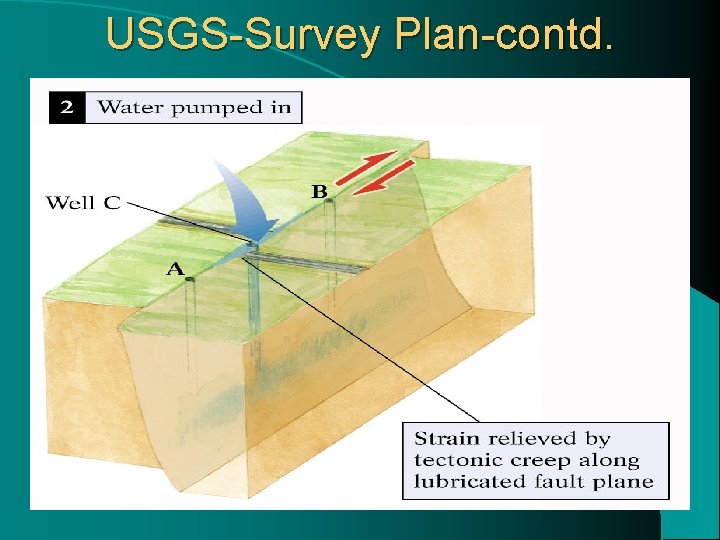 USGS-Survey Plan-contd.

2 Water pumped in

Well C

B

A

Strain relieved by tectonic creep along lubricated fault plane